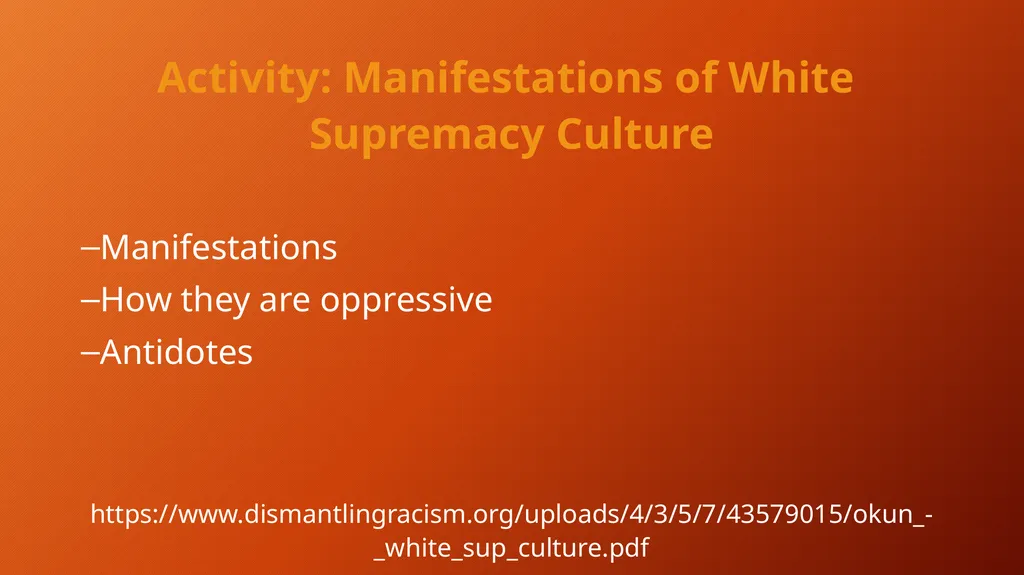 Activity: Manifestations of White Supremacy Culture

–Manifestations
–How they are oppressive
–Antidotes

https://www.dismantlingracism.org/uploads/4/3/5/7/43579015/okun_-_white_sup_culture.pdf